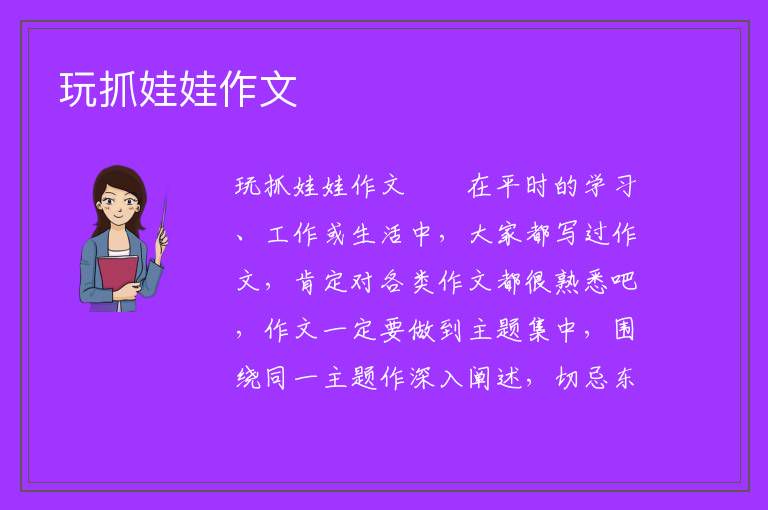 玩抓娃娃作文

玩抓娃娃作文　　在平时的学习、工作或生活中，大家都写过作文，肯定对各类作文都很熟悉吧，作文一定要做到主题集中，围绕同一主题作深入阐述，切忌东